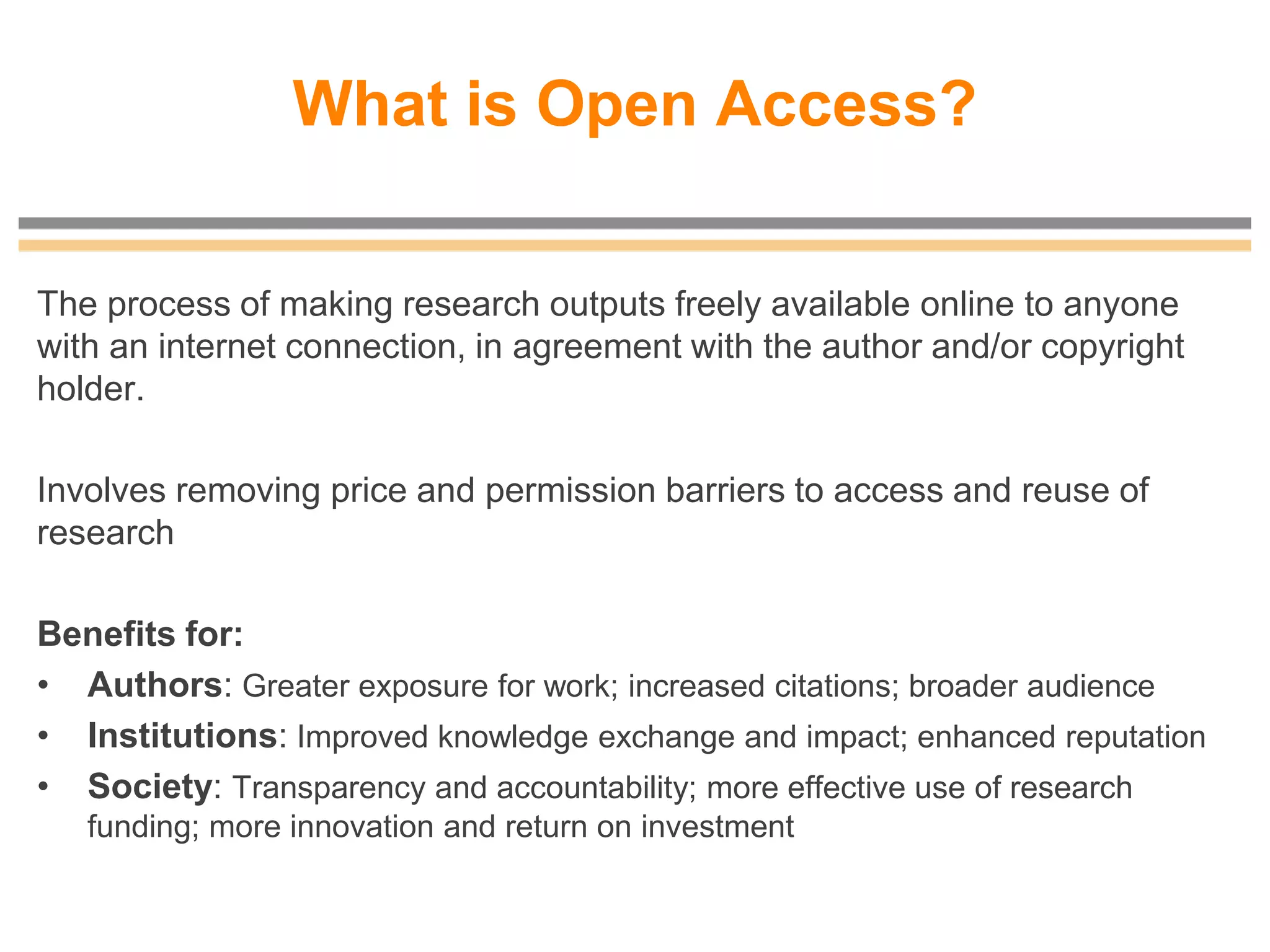 What is Open Access?

The process of making research outputs freely available online to anyone with an internet connection, in agreement with the author and/or copyright holder.

Involves removing price and permission barriers to access and reuse of research

Benefits for:
• Authors: Greater exposure for work; increased citations; broader audience
• Institutions: Improved knowledge exchange and impact; enhanced reputation
• Society: Transparency and accountability; more effective use of research funding; more innovation and return on investment